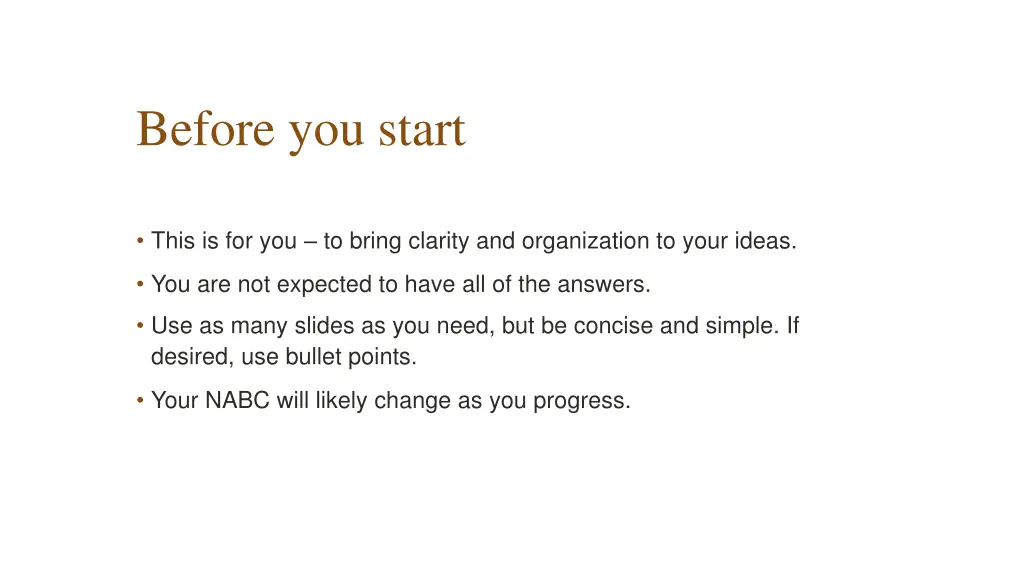 Before you start

• This is for you – to bring clarity and organization to your ideas.

• You are not expected to have all of the answers.

• Use as many slides as you need, but be concise and simple. If desired, use bullet points.

• Your NABC will likely change as you progress.